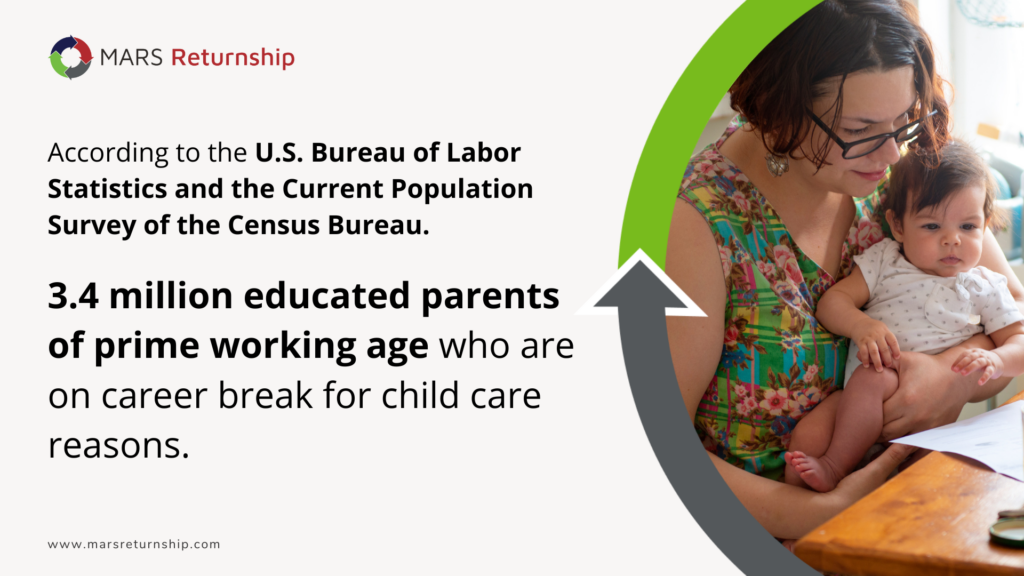 MARS Returnship

According to the U.S. Bureau of Labor Statistics and the Current Population Survey of the Census Bureau.

3.4 million educated parents of prime working age who are on career break for child care reasons.

www.marsreturnship.com